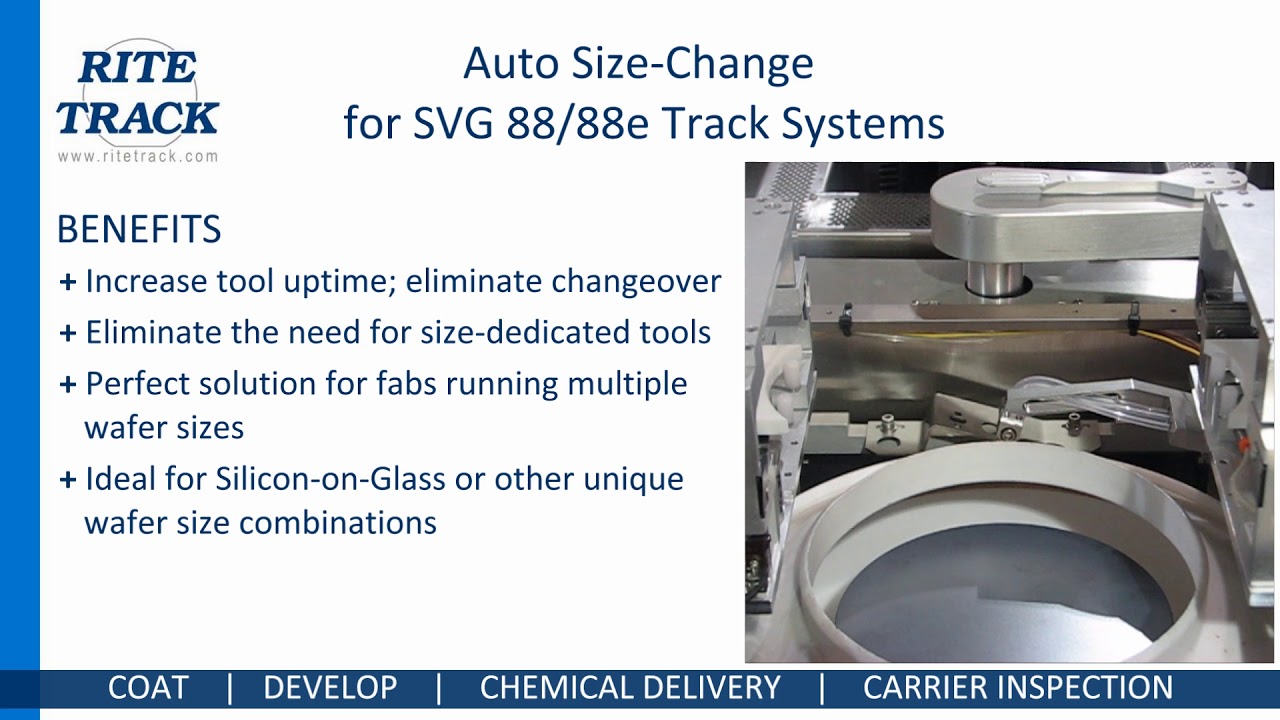 RITE TRACK
www.ritetrack.com

Auto Size-Change
for SVG 88/88e Track Systems

BENEFITS
+ Increase tool uptime; eliminate changeover
+ Eliminate the need for size-dedicated tools
+ Perfect solution for fabs running multiple wafer sizes
+ Ideal for Silicon-on-Glass or other unique wafer size combinations

COAT | DEVELOP | CHEMICAL DELIVERY | CARRIER INSPECTION